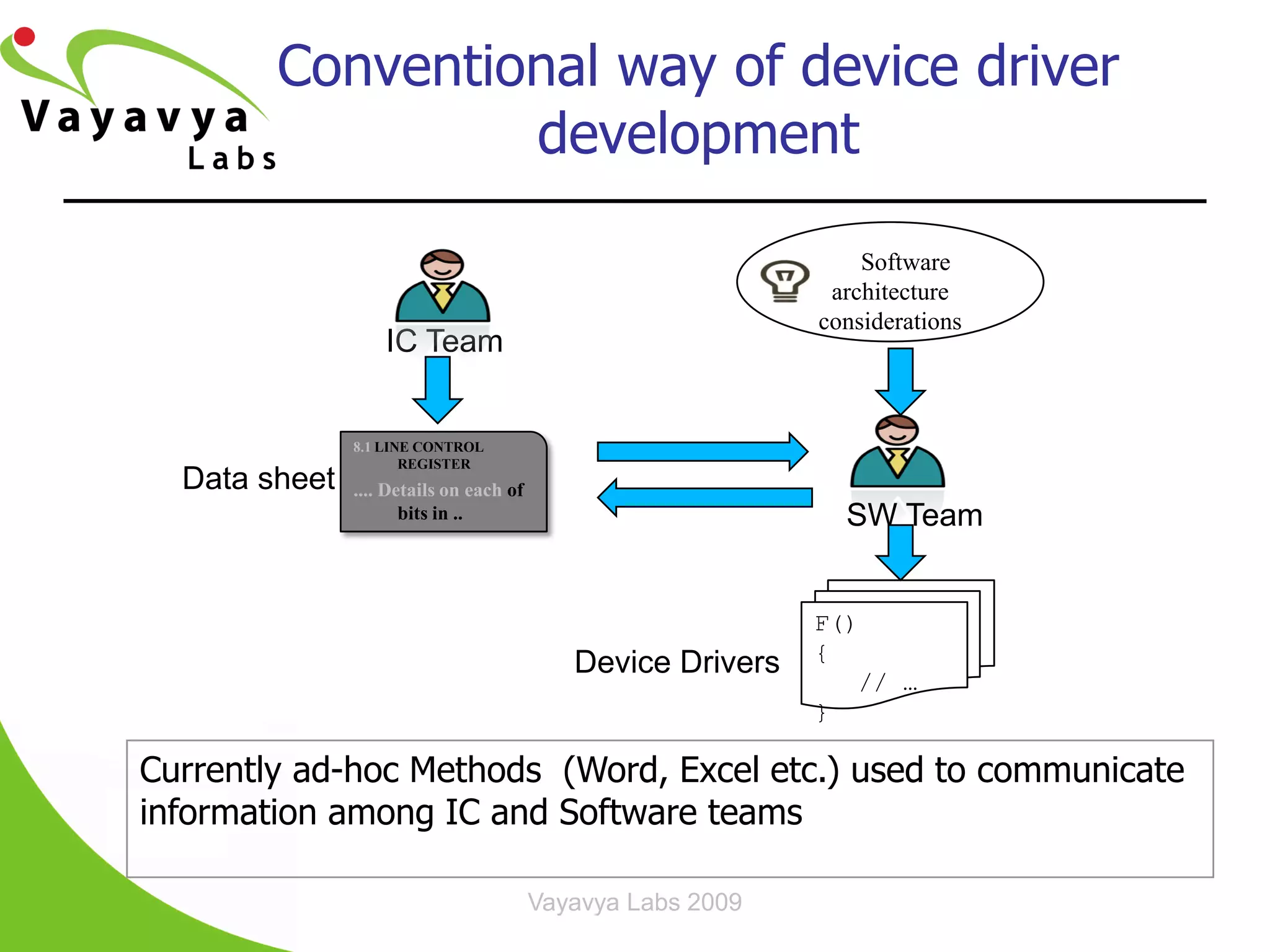 Vayavya Labs

Conventional way of device driver development

IC Team

Software architecture considerations

Data sheet

8.1 LINE CONTROL REGISTER

.... Details on each of bits in ..

SW Team

Device Drivers

F()
{
// ...
}

Currently ad-hoc Methods (Word, Excel etc.) used to communicate information among IC and Software teams

Vayavya Labs 2009